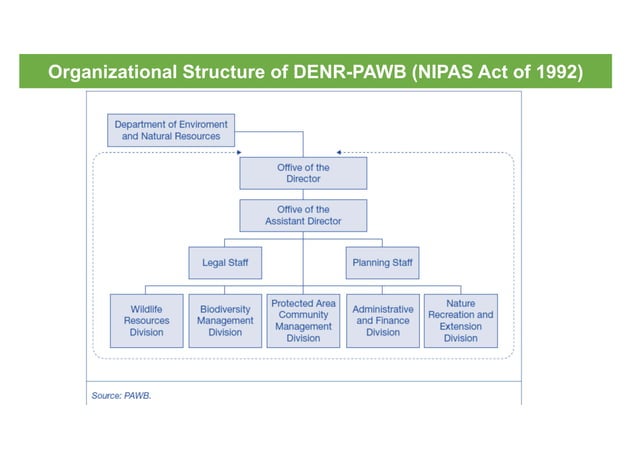 Organizational Structure of DENR-PAWB (NIPAS Act of 1992)

Department of Enviroment and Natural Resources

Offive of the Director

Offive of the Assistant Director

Legal Staff

Planning Staff

Wildlife Resources Division

Biodiversity Management Division

Protected Area Community Management Division

Administrative and Finance Division

Nature Recreation and Extension Division

Source: PAWB.